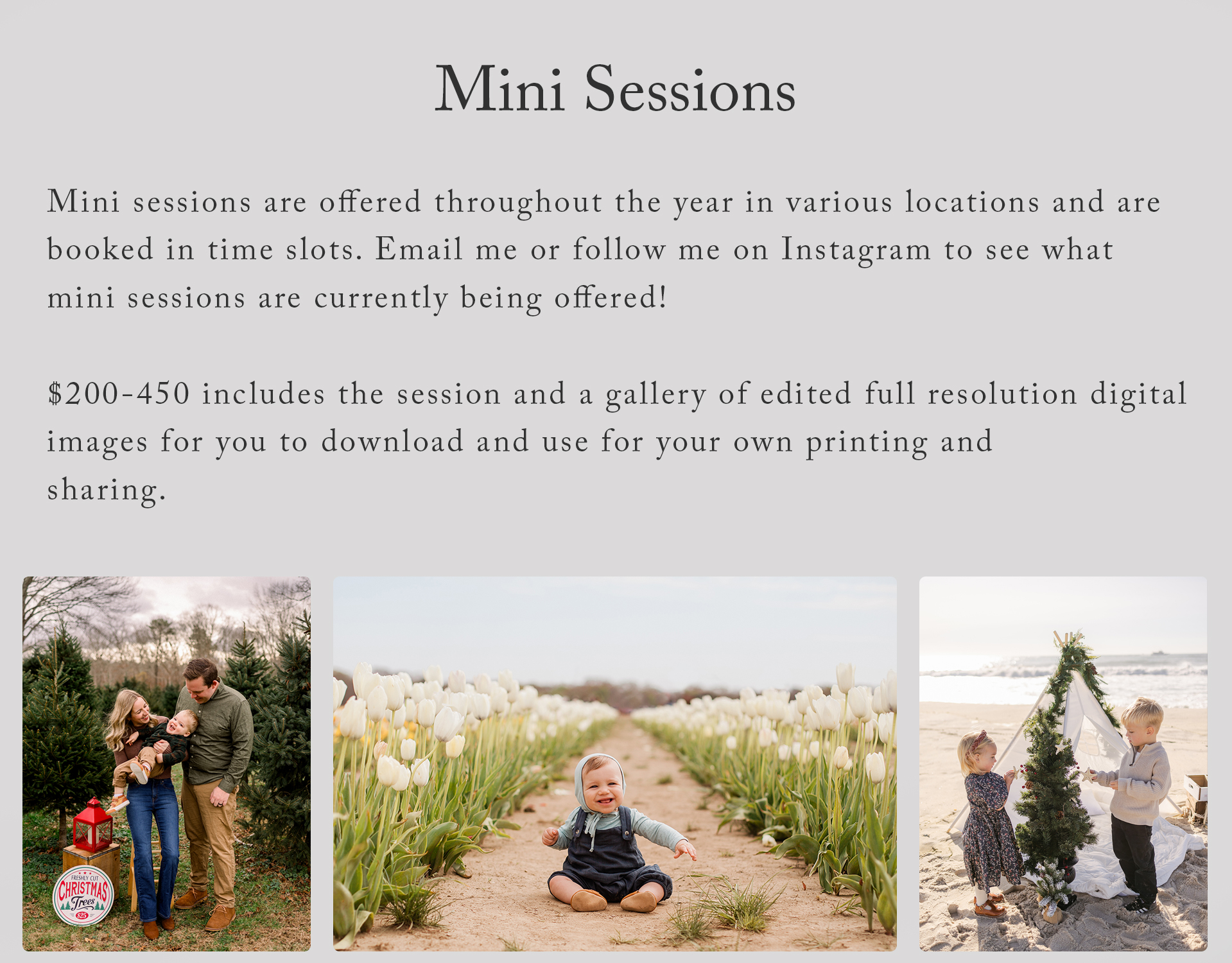 Mini Sessions

Mini sessions are offered throughout the year in various locations and are booked in time slots. Email me or follow me on Instagram to see what mini sessions are currently being offered!

$200-450 includes the session and a gallery of edited full resolution digital images for you to download and use for your own printing and sharing.

FRESHLY CUT
CHRISTMAS
Trees
$25